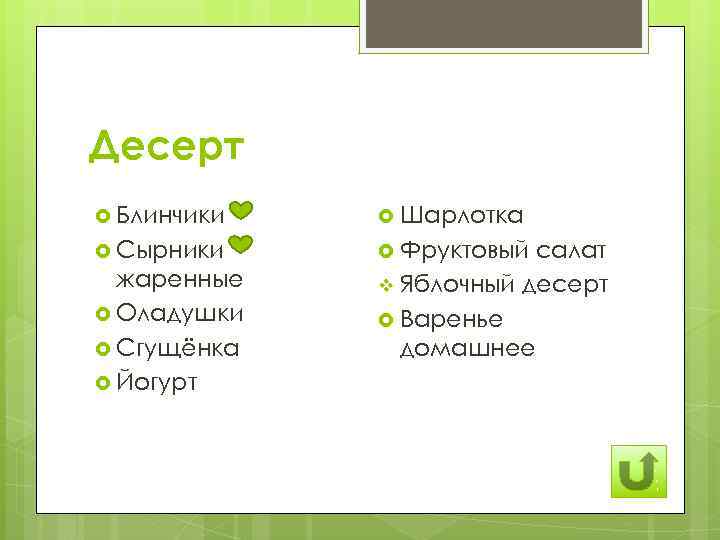 Десерт

Блинчики
Сырники жаренные
Оладушки
Сгущёнка
Йогурт

Шарлотка
Фруктовый салат
Яблочный десерт
Варенье домашнее